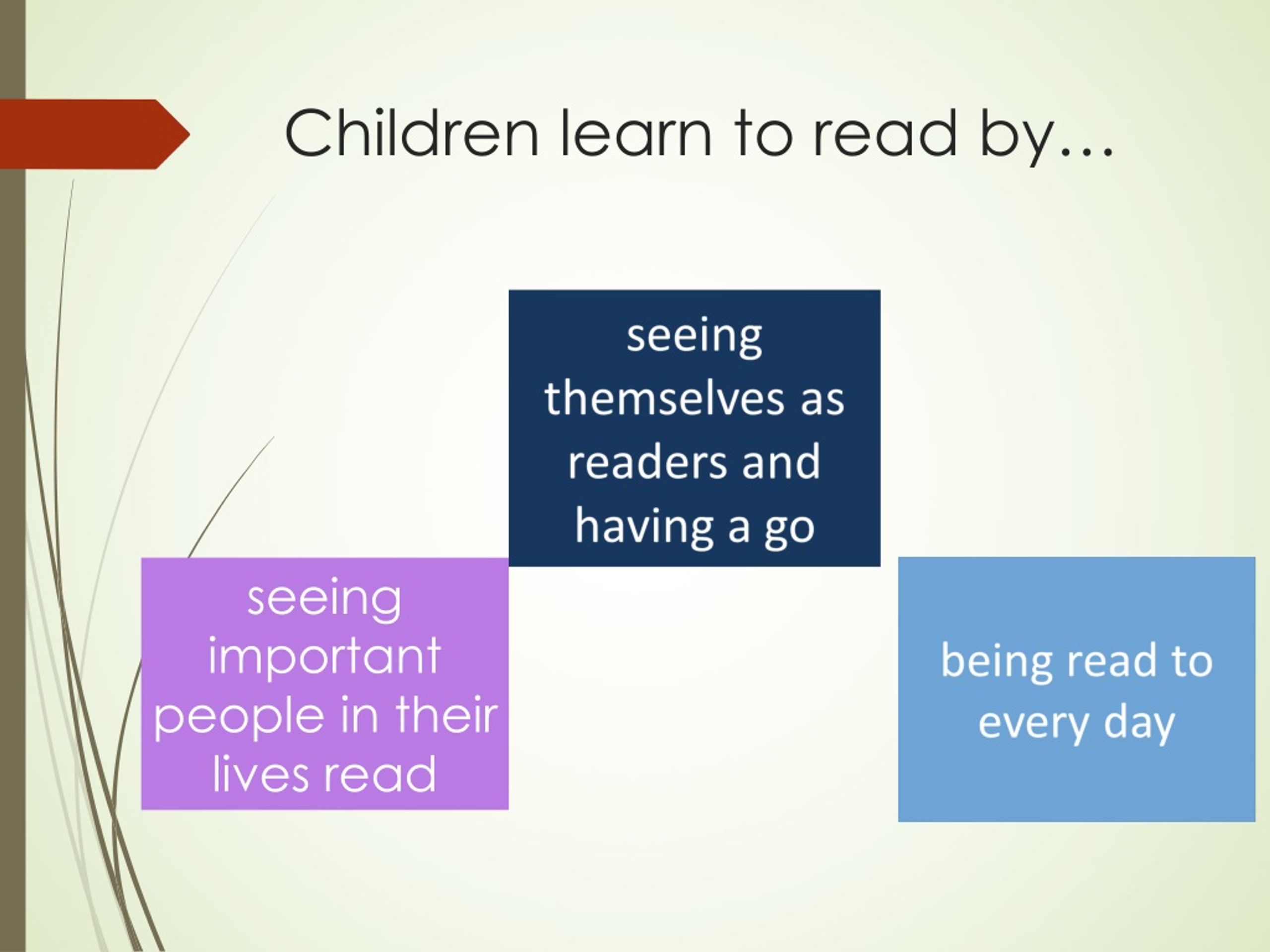 Children learn to read by…

seeing themselves as readers and having a go

seeing important people in their lives read

being read to every day